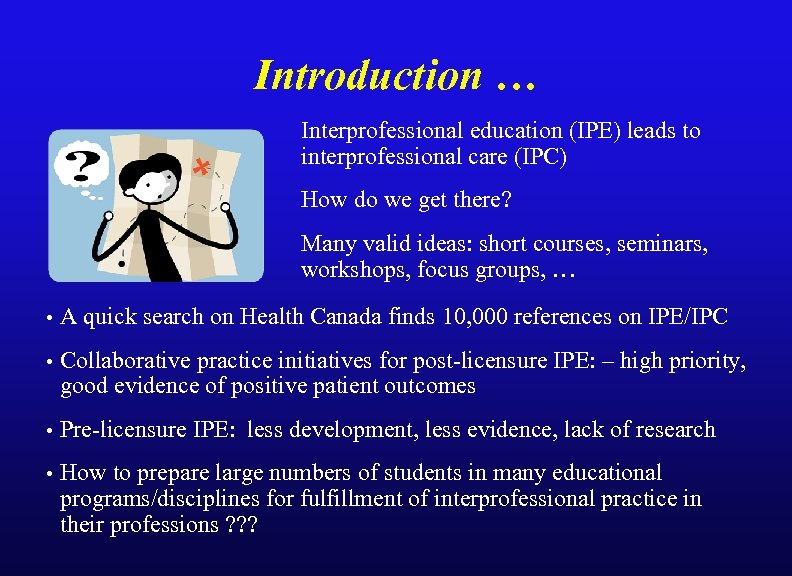 Introduction …

?

Interprofessional education (IPE) leads to interprofessional care (IPC)

How do we get there?

Many valid ideas: short courses, seminars, workshops, focus groups, …

• A quick search on Health Canada finds 10,000 references on IPE/IPC

• Collaborative practice initiatives for post-licensure IPE: – high priority, good evidence of positive patient outcomes

• Pre-licensure IPE: less development, less evidence, lack of research

• How to prepare large numbers of students in many educational programs/disciplines for fulfillment of interprofessional practice in their professions ???